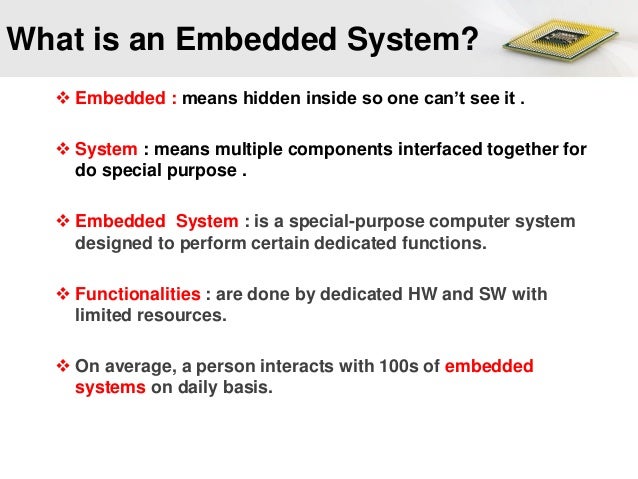 What is an Embedded System?

❖ Embedded : means hidden inside so one can't see it .

❖ System : means multiple components interfaced together for do special purpose .

❖ Embedded System : is a special-purpose computer system designed to perform certain dedicated functions.

❖ Functionalities : are done by dedicated HW and SW with limited resources.

❖ On average, a person interacts with 100s of embedded systems on daily basis.